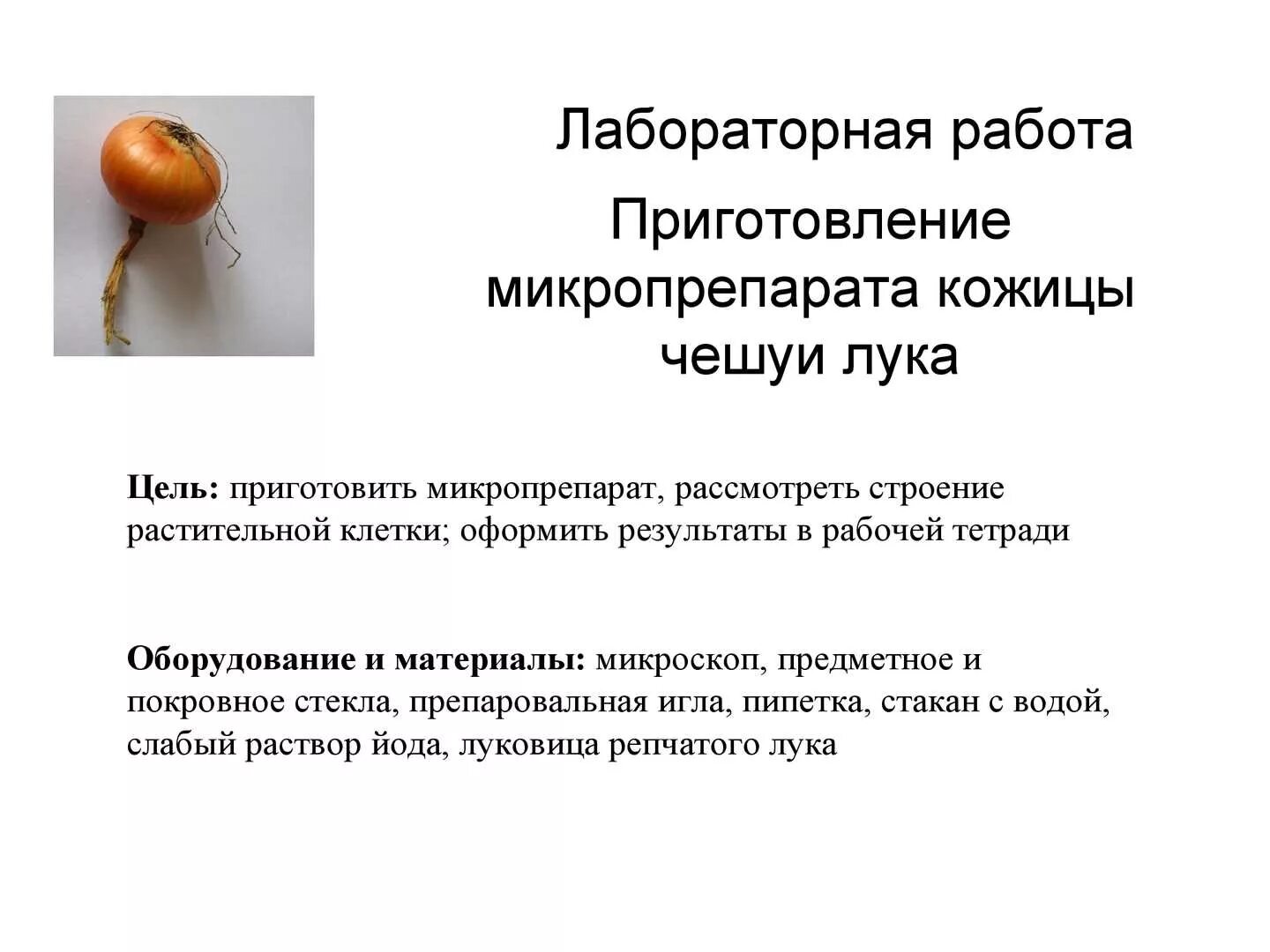 Лабораторная работа

Приготовление микропрепарата кожицы чешуи лука

Цель: приготовить микропрепарат, рассмотреть строение растительной клетки; оформить результаты в рабочей тетради

Оборудование и материалы: микроскоп, предметное и покровное стекла, препаровальная игла, пипетка, стакан с водой, слабый раствор йода, луковица репчатого лука